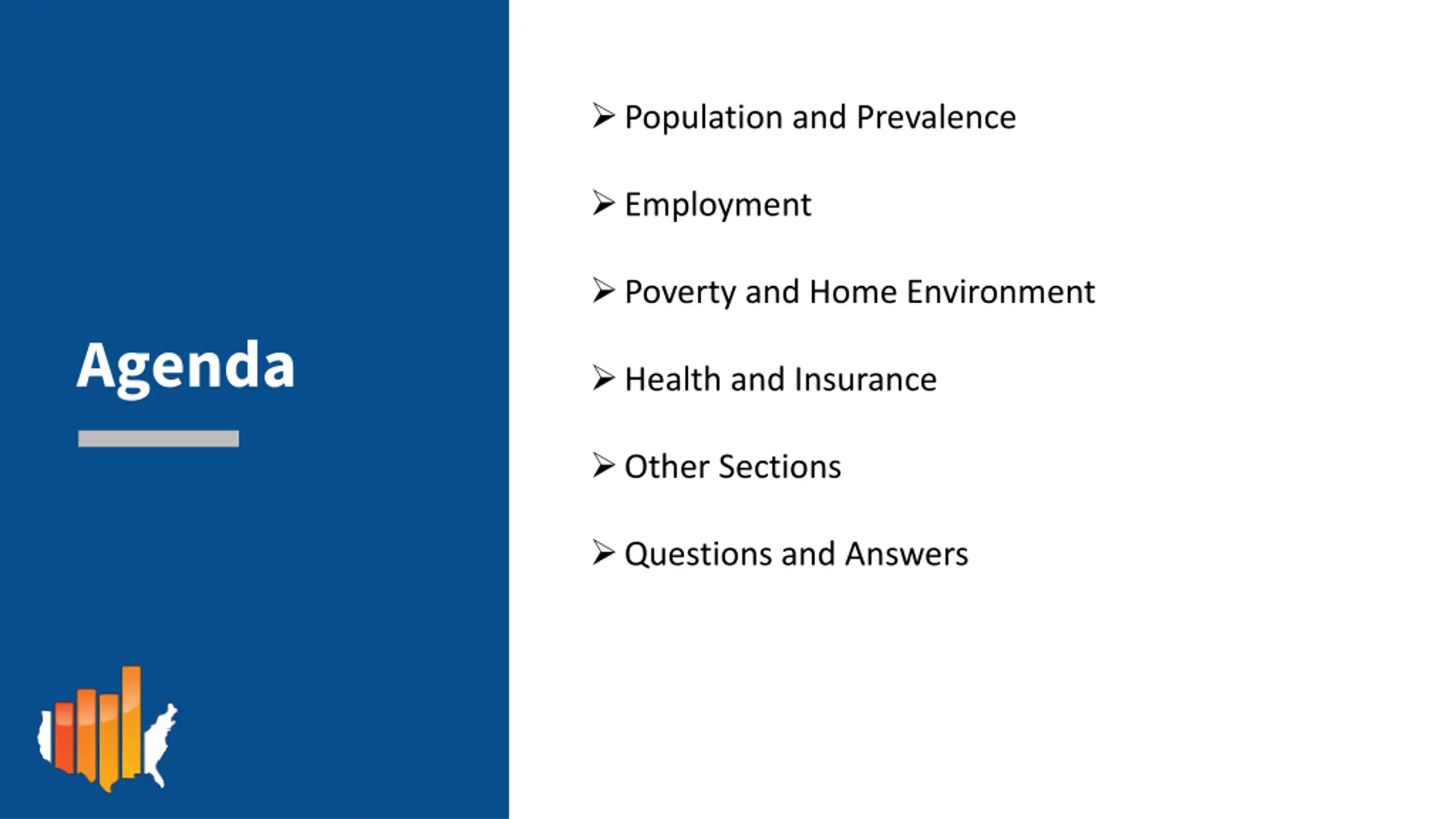 Agenda

➢ Population and Prevalence

➢ Employment

➢ Poverty and Home Environment

➢ Health and Insurance

➢ Other Sections

➢ Questions and Answers